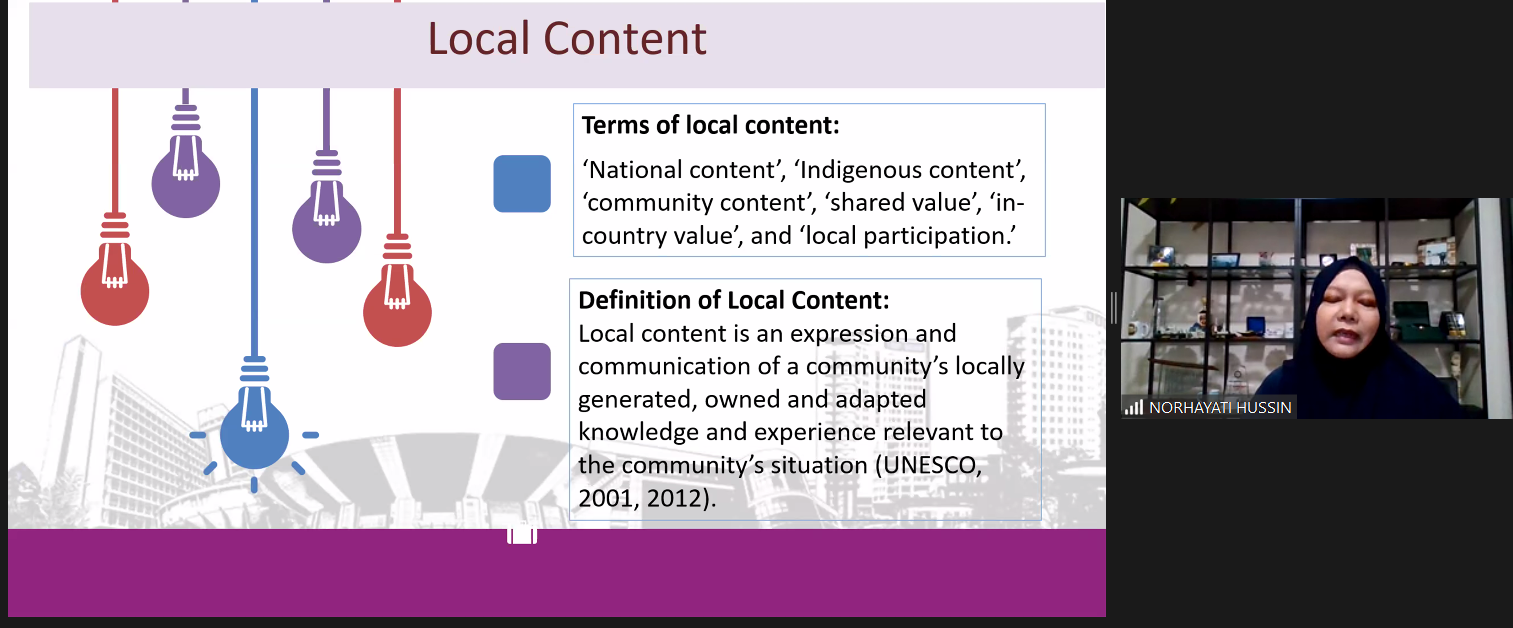 Local Content

Terms of local content:

‘National content’, ‘Indigenous content’, ‘community content’, ‘shared value’, ‘in-country value’, and ‘local participation.’

Definition of Local Content:
Local content is an expression and communication of a community’s locally generated, owned and adapted knowledge and experience relevant to the community’s situation (UNESCO, 2001, 2012).

NORHAYATI HUSSIN